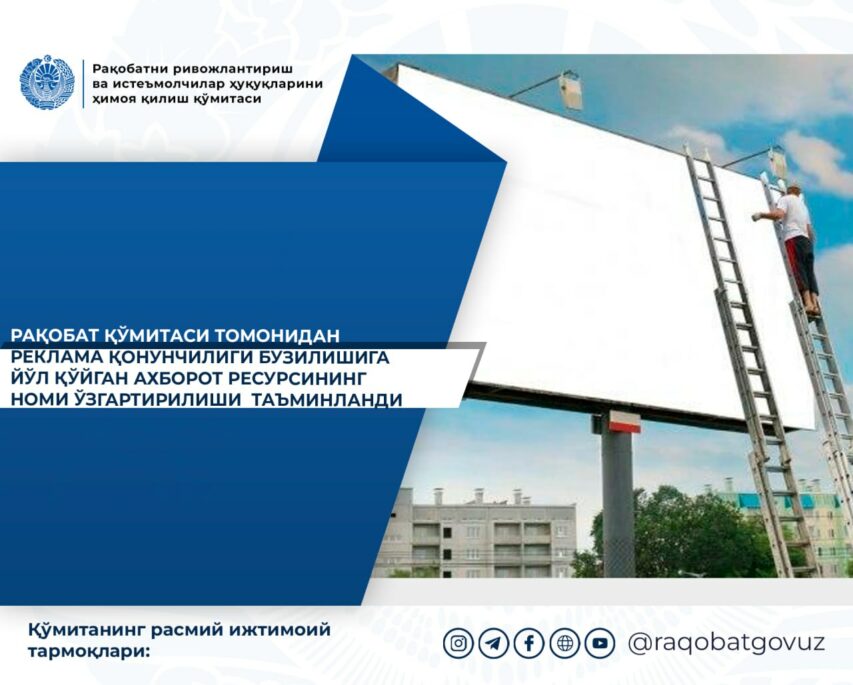 Рақобатни ривожлантириш ва истеъмолчилар ҳуқуқларини ҳимоя қилиш қўмитаси

РАҚОБАТ ҚЎМИТАСИ ТОМОНИДАН РЕКЛАМА ҚОНУНЧИЛИГИ БУЗИЛИШИГА ЙЎЛ ҚЎЙГАН АХБОРОТ РЕСУРСИНИНГ НОМИ ЎЗГАРТИРИЛИШИ ТАЪМИНЛАНДИ

Қўмитанинг расмий ижтимоий тармоқлари:

@raqobatgovuz